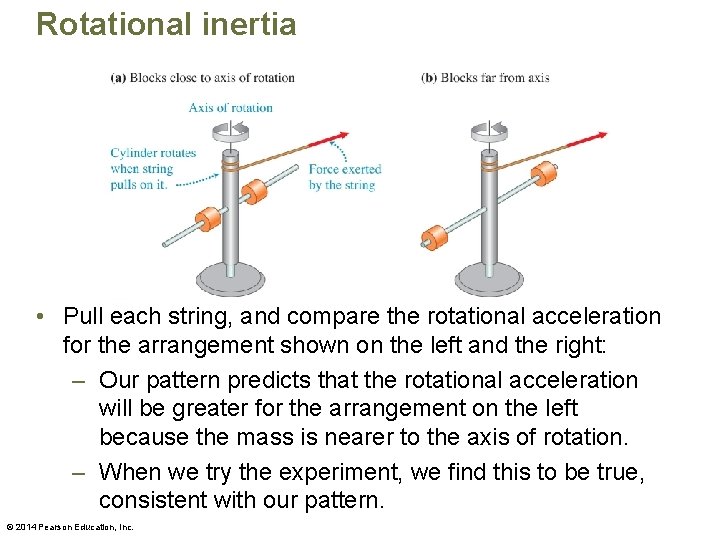 Rotational inertia

(a) Blocks close to axis of rotation

Axis of rotation

Cylinder rotates when string pulls on it.

Force exerted by the string

(b) Blocks far from axis

• Pull each string, and compare the rotational acceleration for the arrangement shown on the left and the right:

– Our pattern predicts that the rotational acceleration will be greater for the arrangement on the left because the mass is nearer to the axis of rotation.

– When we try the experiment, we find this to be true, consistent with our pattern.

© 2014 Pearson Education, Inc.